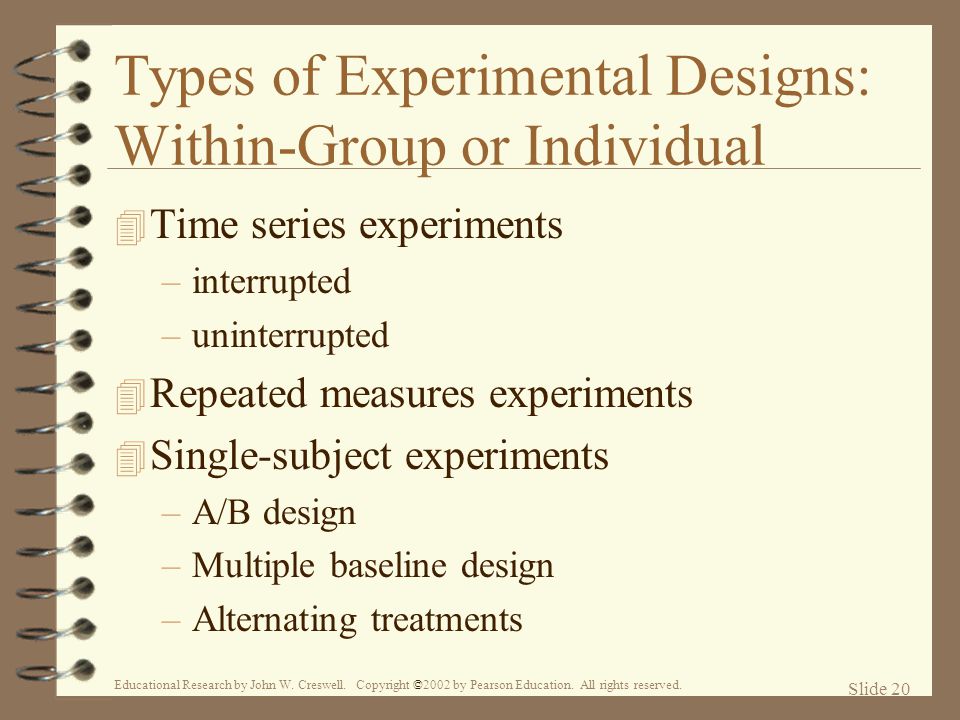 Types of Experimental Designs: Within-Group or Individual

Time series experiments
– interrupted
– uninterrupted

Repeated measures experiments

Single-subject experiments
– A/B design
– Multiple baseline design
– Alternating treatments

Educational Research by John W. Creswell. Copyright ©2002 by Pearson Education. All rights reserved.

Slide 20